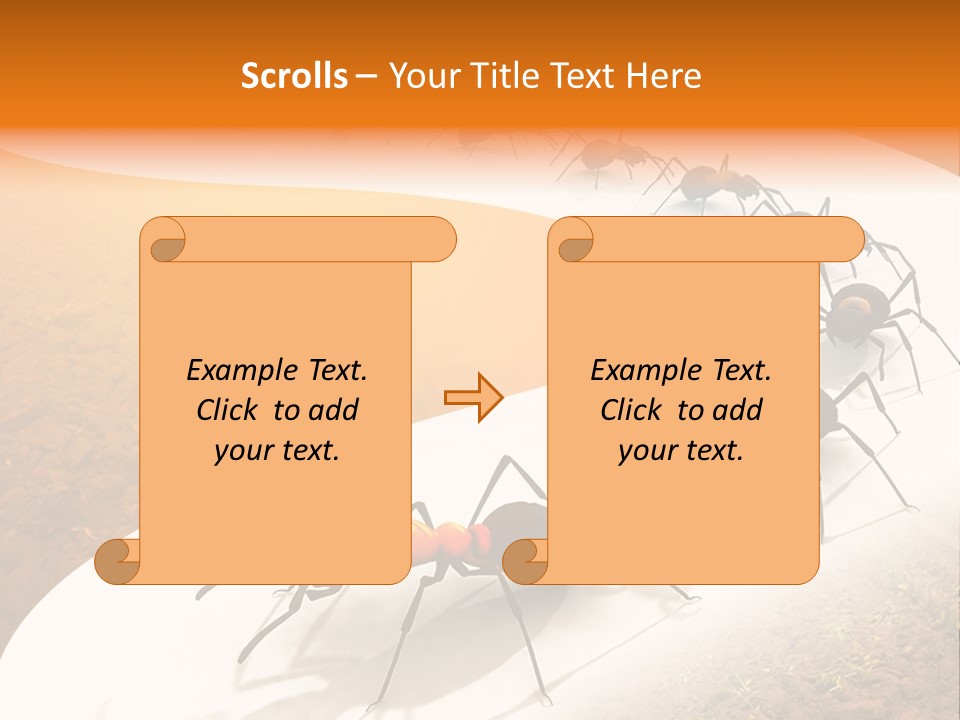 Scrolls – Your Title Text Here

Example Text. Click to add your text.

Example Text. Click to add your text.